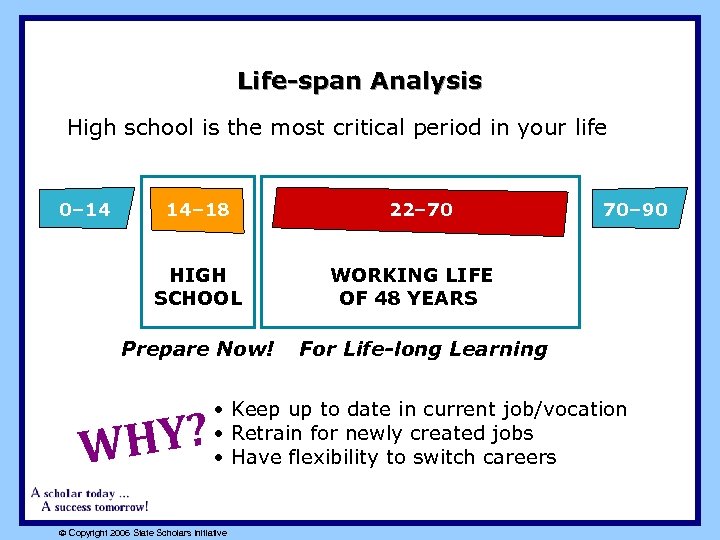 Life-span Analysis

High school is the most critical period in your life

0–14

14–18

22–70

70–90

HIGH SCHOOL

WORKING LIFE OF 48 YEARS

Prepare Now! For Life-long Learning

WHY?

• Keep up to date in current job/vocation
• Retrain for newly created jobs
• Have flexibility to switch careers

A scholar today ...
A success tomorrow!

© Copyright 2006 State Scholars Initiative